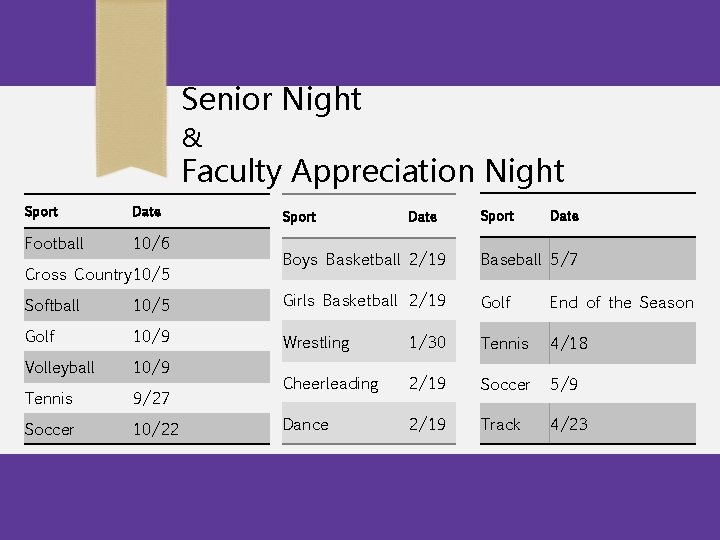 Senior Night
&
Faculty Appreciation Night

| Sport | Date |
|---|---|
| Football | 10/6 |
| Cross Country | 10/5 |
| Softball | 10/5 |
| Golf | 10/9 |
| Volleyball | 10/9 |
| Tennis | 9/27 |
| Soccer | 10/22 |

| Sport | Date |
|---|---|
| Boys Basketball | 2/19 |
| Girls Basketball | 2/19 |
| Wrestling | 1/30 |
| Cheerleading | 2/19 |
| Dance | 2/19 |

| Sport | Date |
|---|---|
| Baseball | 5/7 |
| Golf | End of the Season |
| Tennis | 4/18 |
| Soccer | 5/9 |
| Track | 4/23 |